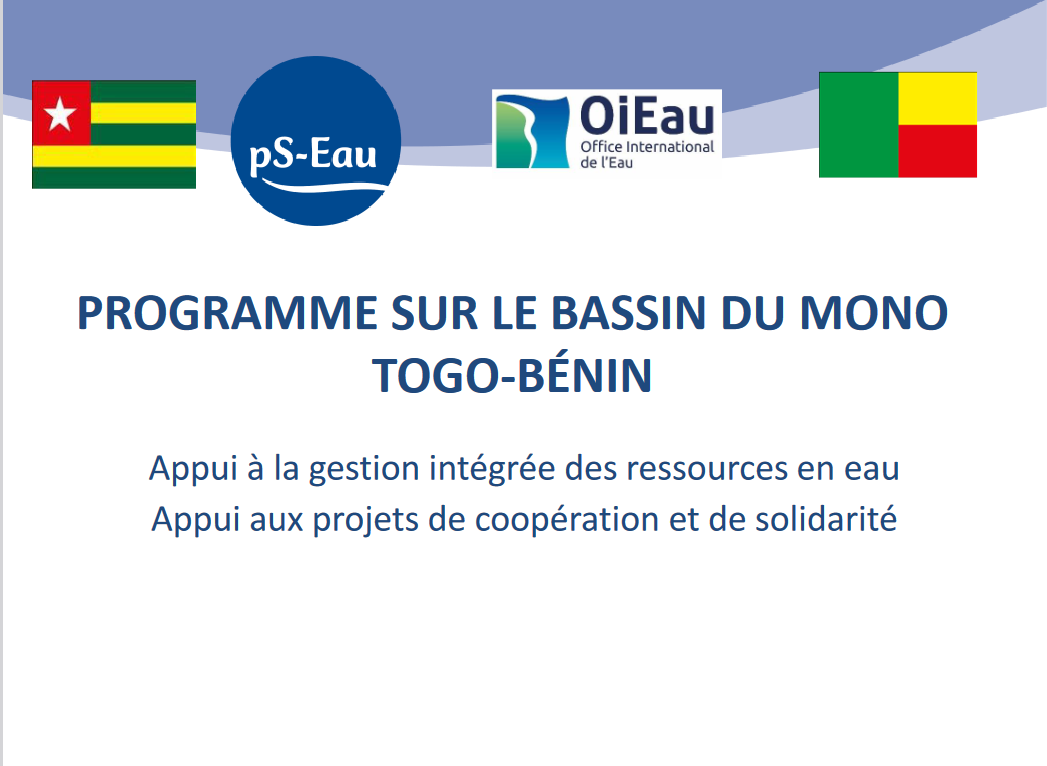 pS-Eau

OiEau
Office International de l'Eau

PROGRAMME SUR LE BASSIN DU MONO TOGO-BÉNIN

Appui à la gestion intégrée des ressources en eau
Appui aux projets de coopération et de solidarité